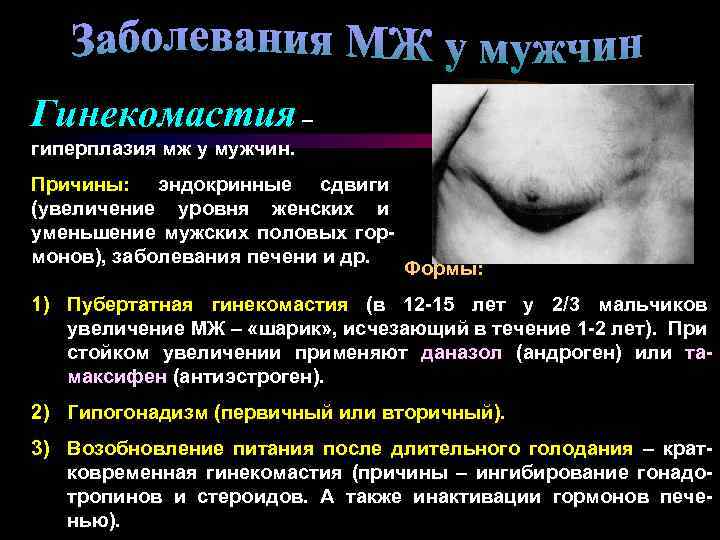 Заболевания МЖ у мужчин

Гинекомастия – гиперплазия мж у мужчин.

Причины: эндокринные сдвиги (увеличение уровня женских и уменьшение мужских половых гормонов), заболевания печени и др.

Формы:

1) Пубертатная гинекомастия (в 12-15 лет у 2/3 мальчиков увеличение МЖ – «шарик», исчезающий в течение 1-2 лет). При стойком увеличении применяют даназол (андроген) или тамаксифен (антиэстроген).

2) Гипогонадизм (первичный или вторичный).

3) Возобновление питания после длительного голодания – кратковременная гинекомастия (причины – ингибирование гонадотропинов и стероидов. А также инактивации гормонов печенью).